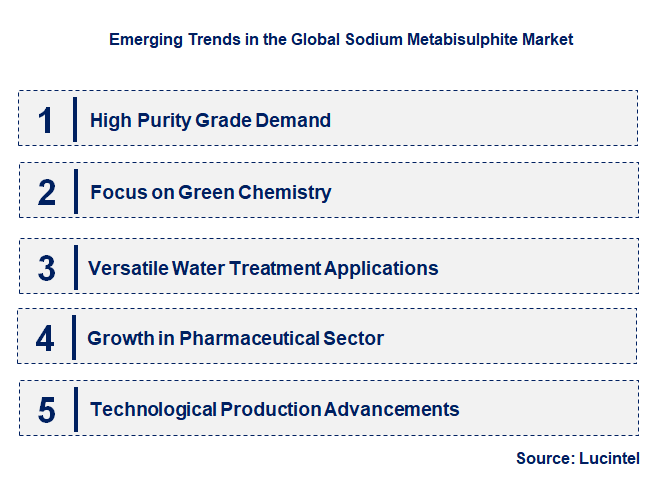 Emerging Trends in the Global Sodium Metabisulphite Market

1 High Purity Grade Demand

2 Focus on Green Chemistry

3 Versatile Water Treatment Applications

4 Growth in Pharmaceutical Sector

5 Technological Production Advancements

Source: Lucintel